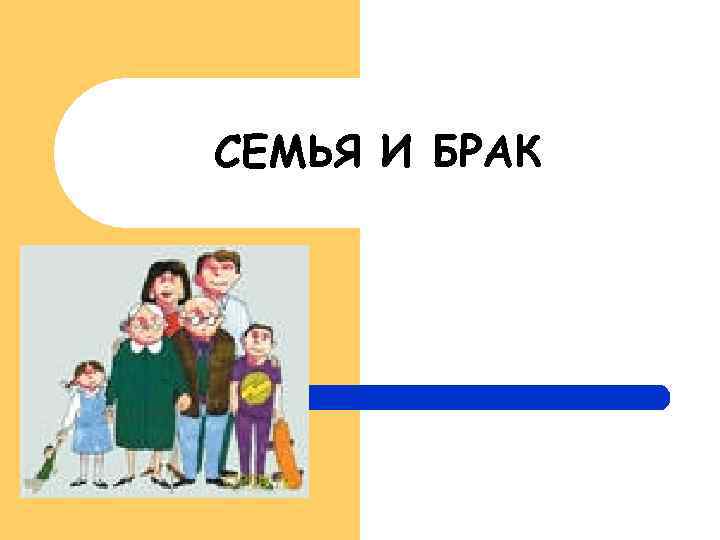 СЕМЬЯ И БРАК